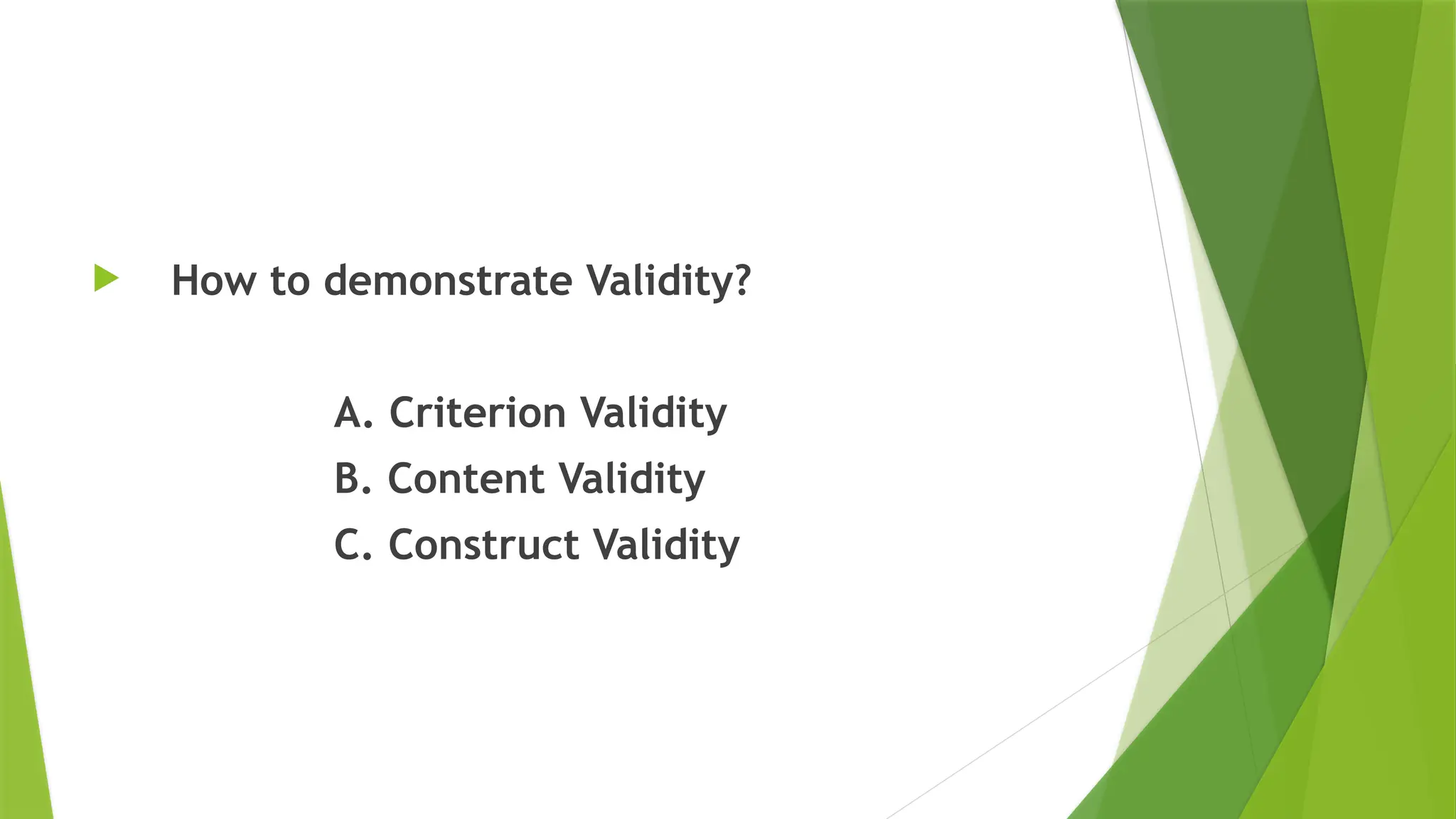 How to demonstrate Validity?

A. Criterion Validity
B. Content Validity
C. Construct Validity